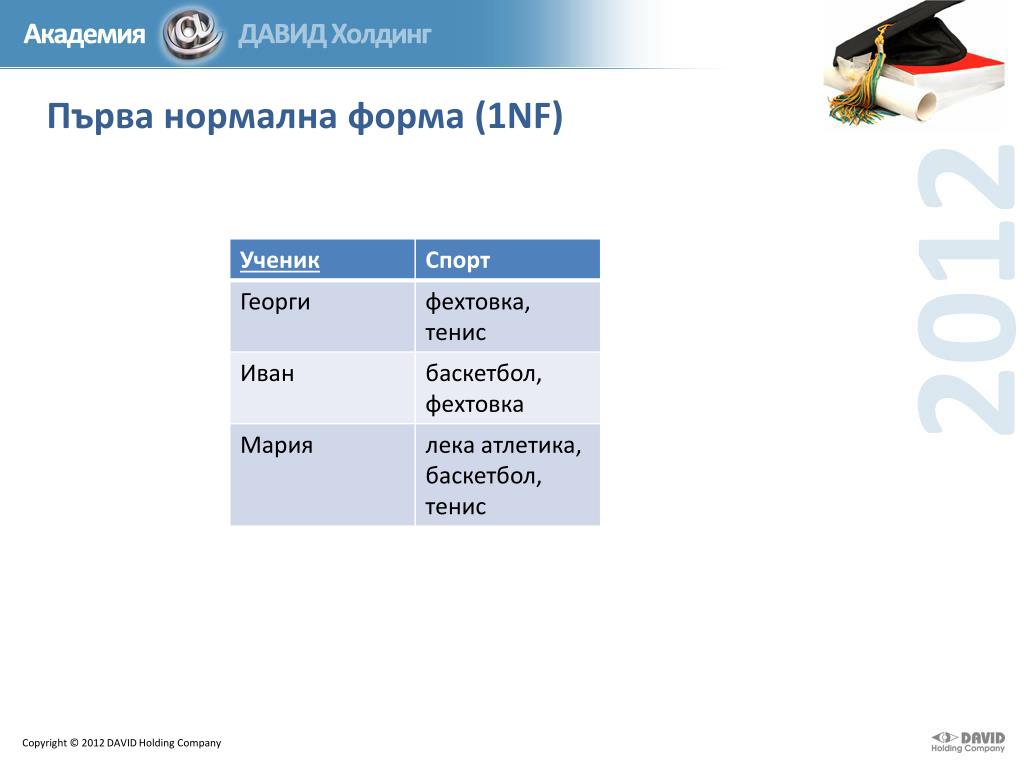 Академия ДАВИД Холдинг

Първа нормална форма (1NF)

2012

| Ученик | Спорт |
|---|---|
| Георги | фехтовка, тенис |
| Иван | баскетбол, фехтовка |
| Мария | лека атлетика, баскетбол, тенис |

Copyright © 2012 DAVID Holding Company

DAVID Holding Company